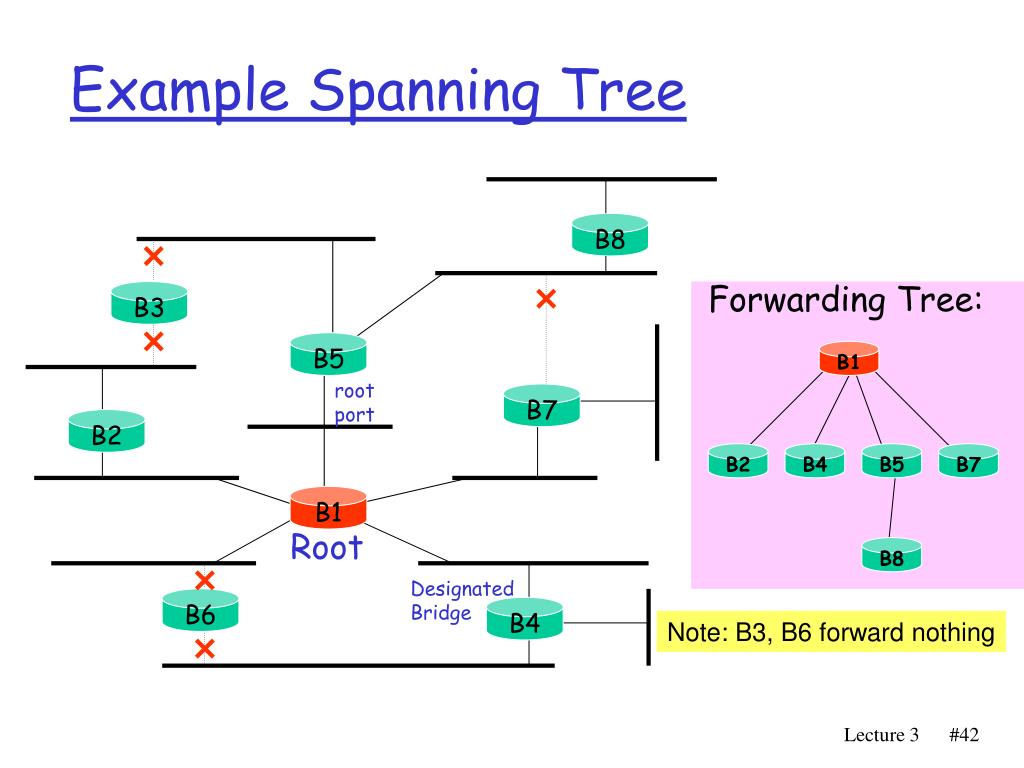 Example Spanning Tree

B8

B3

B5

root port

B7

B2

B1

Root

B6

Designated Bridge

B4

Forwarding Tree:

B1

B2

B4

B5

B7

B8

Note: B3, B6 forward nothing

Lecture 3 #42